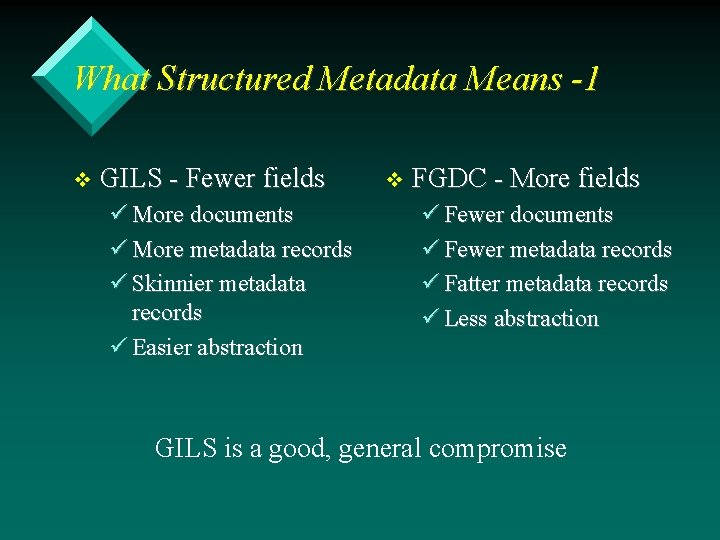 What Structured Metadata Means -1

❖ GILS - Fewer fields
✓ More documents
✓ More metadata records
✓ Skinnier metadata records
✓ Easier abstraction

❖ FGDC - More fields
✓ Fewer documents
✓ Fewer metadata records
✓ Fatter metadata records
✓ Less abstraction

GILS is a good, general compromise